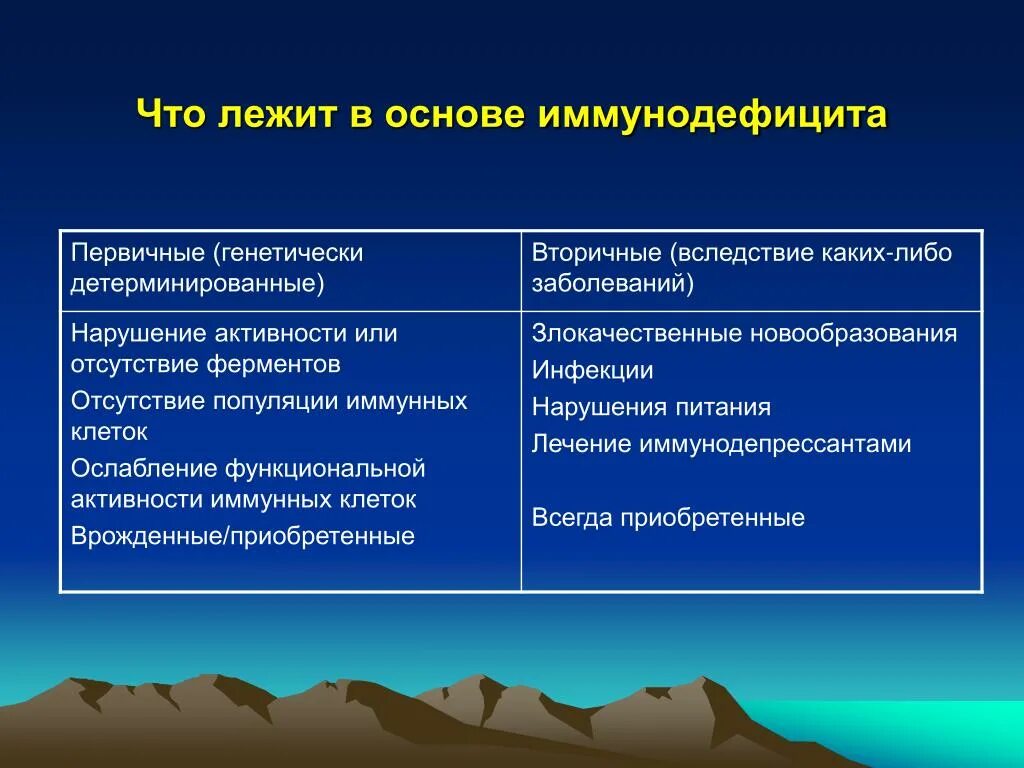 Что лежит в основе иммунодефицита

| Первичные (генетически детерминированные) | Вторичные (вследствие каких-либо заболеваний) |
|---|---|
| Нарушение активности или отсутствие ферментов<br>Отсутствие популяции иммунных клеток<br>Ослабление функциональной активности иммунных клеток<br>Врожденные/приобретенные | Злокачественные новообразования<br>Инфекции<br>Нарушения питания<br>Лечение иммунодепрессантами<br><br>Всегда приобретенные |